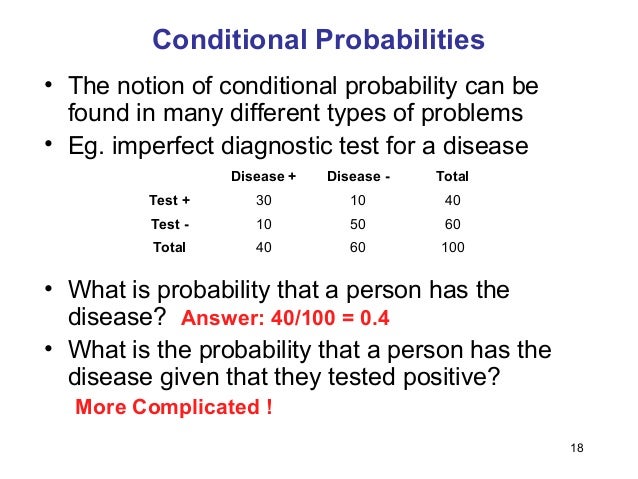 Conditional Probabilities

• The notion of conditional probability can be found in many different types of problems

• Eg. imperfect diagnostic test for a disease

| | Disease + | Disease - | Total |
|---|---|---|---|
| Test + | 30 | 10 | 40 |
| Test - | 10 | 50 | 60 |
| Total | 40 | 60 | 100 |

• What is probability that a person has the disease? Answer: 40/100 = 0.4

• What is the probability that a person has the disease given that they tested positive?

More Complicated !

18